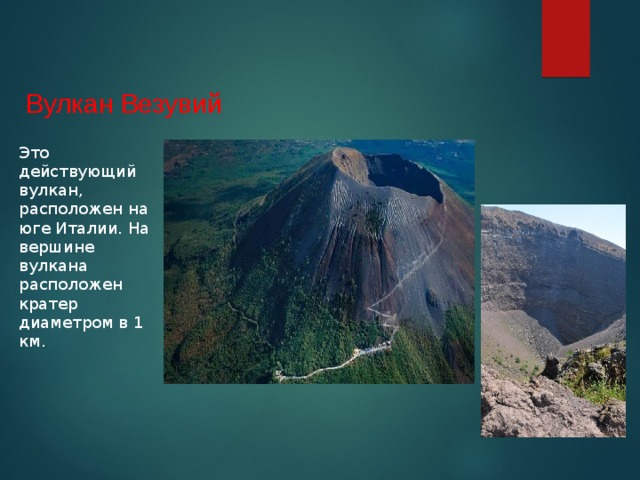 Вулкан Везувий

Это действующий вулкан, расположен на юге Италии. На вершине вулкана расположен кратер диаметром в 1 км.